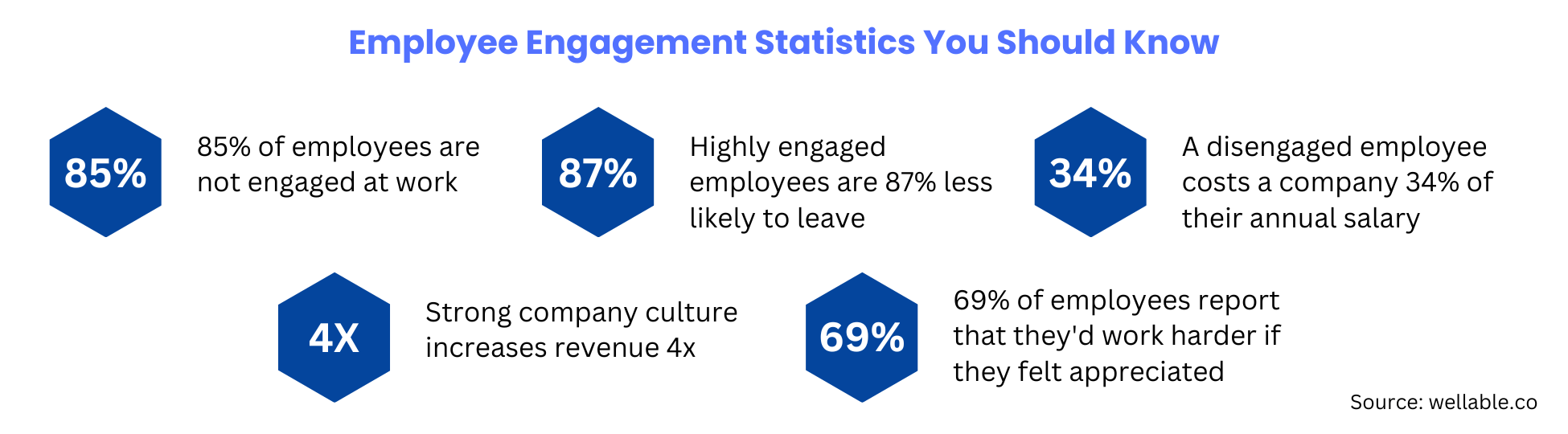 Employee Engagement Statistics You Should Know

85%

85% of employees are not engaged at work

87%

Highly engaged employees are 87% less likely to leave

34%

A disengaged employee costs a company 34% of their annual salary

4X

Strong company culture increases revenue 4x

69%

69% of employees report that they'd work harder if they felt appreciated

Source: wellable.co